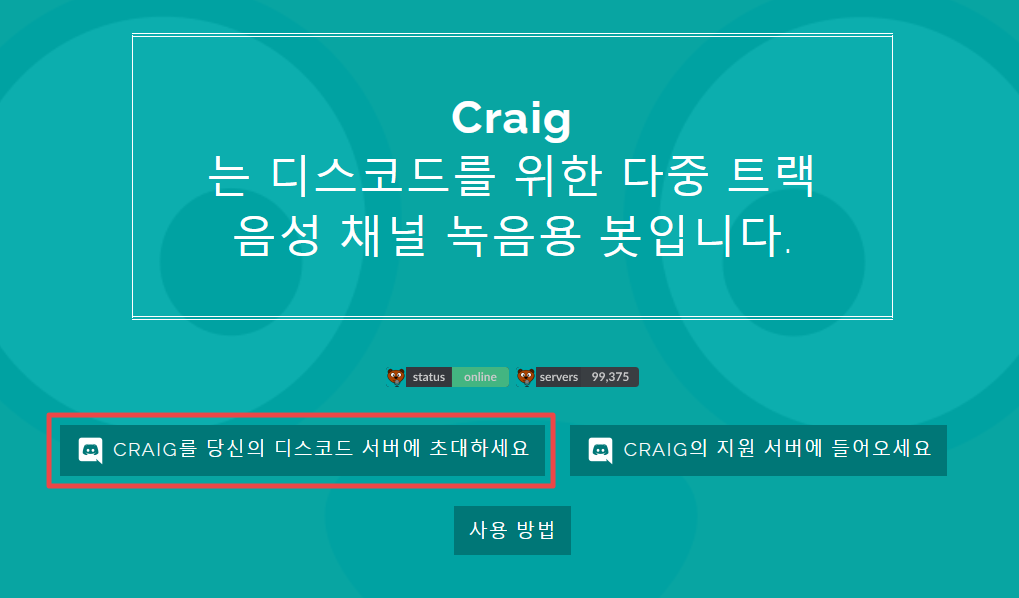 Craig
는 디스코드를 위한 다중 트랙 음성 채널 녹음용 봇입니다.

status online servers 99,375

CRAIG를 당신의 디스코드 서버에 초대하세요

CRAIG의 지원 서버에 들어오세요

사용 방법